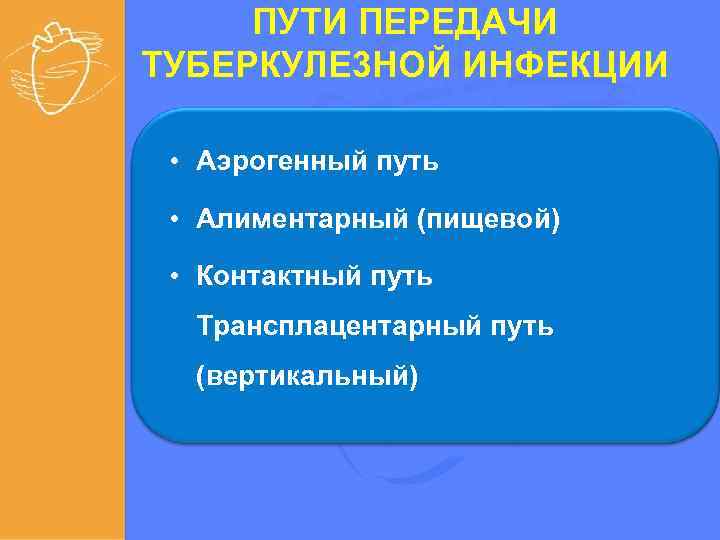 ПУТИ ПЕРЕДАЧИ ТУБЕРКУЛЕЗНОЙ ИНФЕКЦИИ

• Аэрогенный путь
• Алиментарный (пищевой)
• Контактный путь
Трансплацентарный путь (вертикальный)